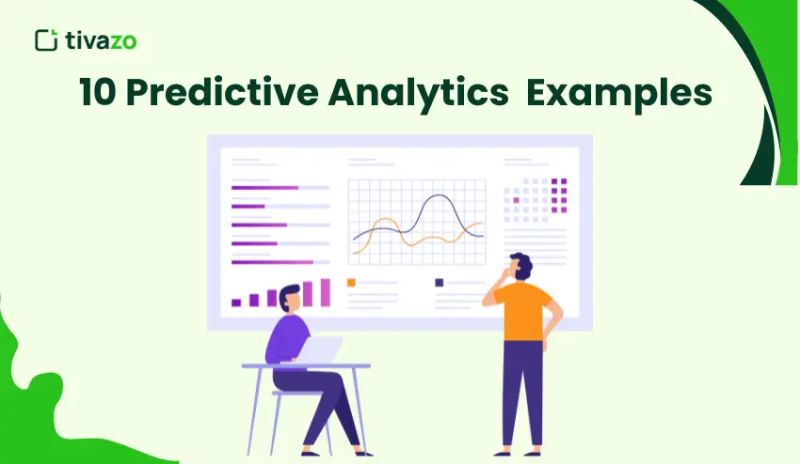 tivazo

10 Predictive Analytics Examples